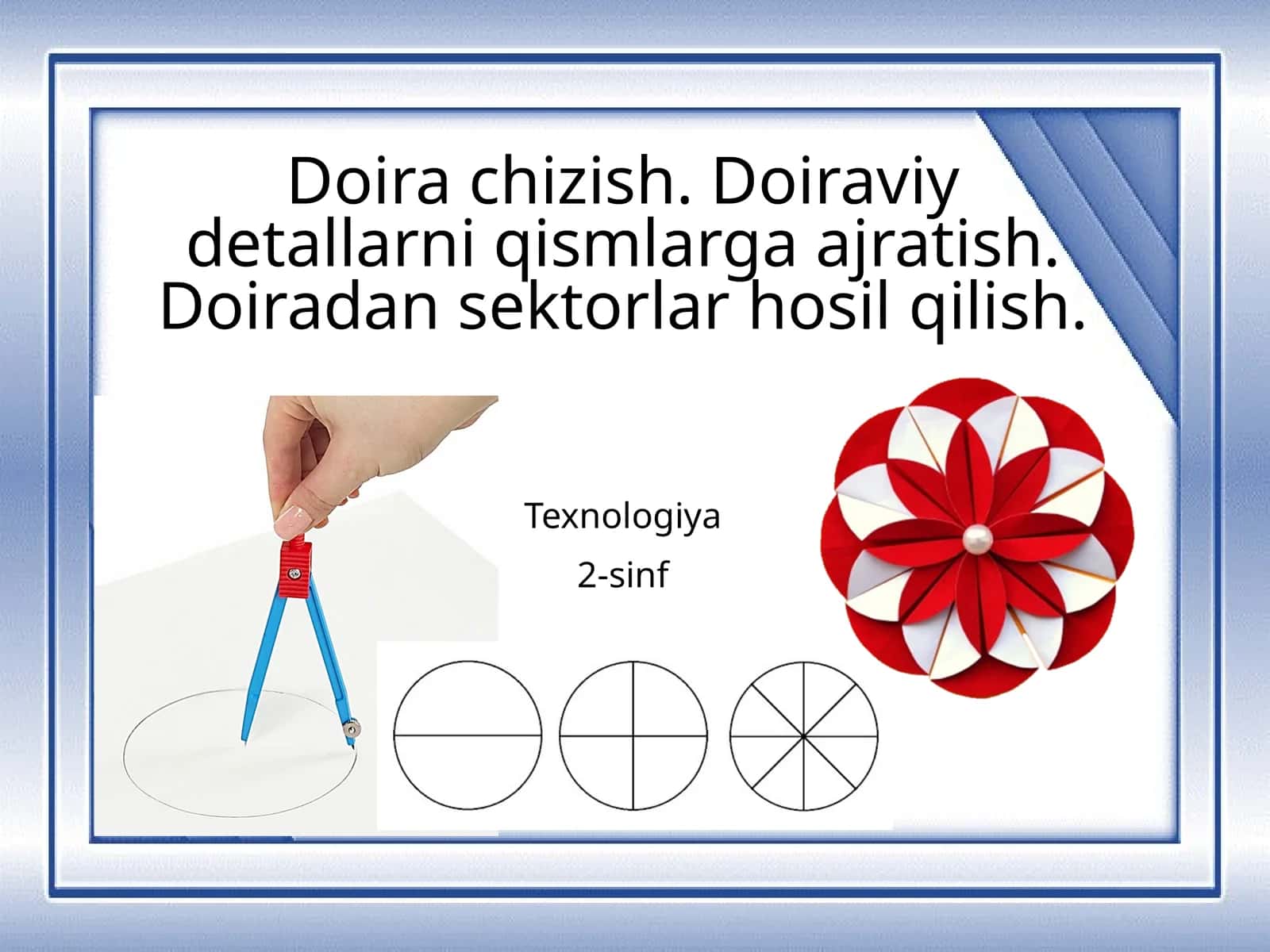 Doira chizish. Doiraviy detallarni qismlarga ajratish. Doiradan sektorlar hosil qilish.

Texnologiya

2-sinf